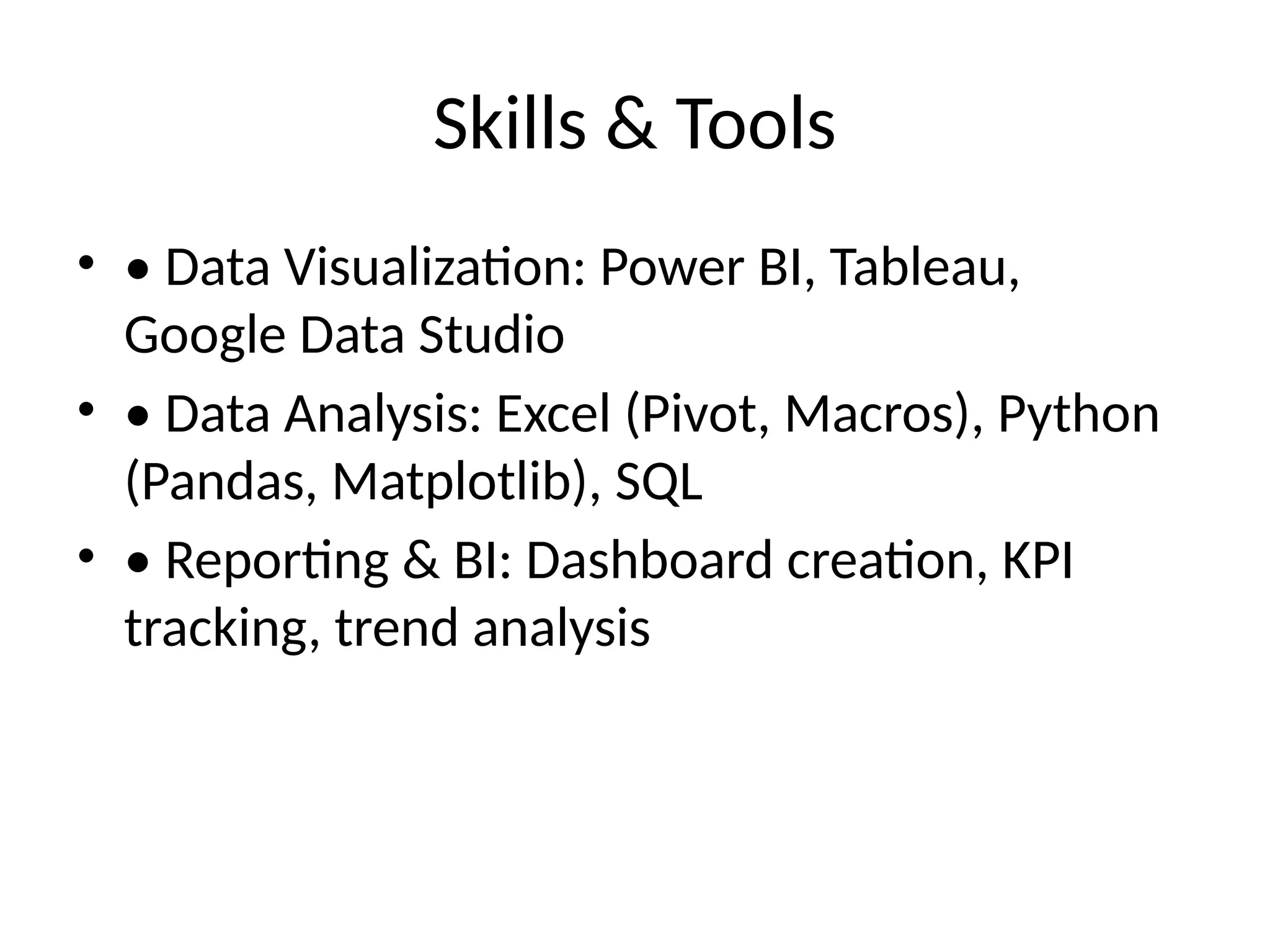 Skills & Tools

• • Data Visualization: Power BI, Tableau, Google Data Studio
• • Data Analysis: Excel (Pivot, Macros), Python (Pandas, Matplotlib), SQL
• • Reporting & BI: Dashboard creation, KPI tracking, trend analysis